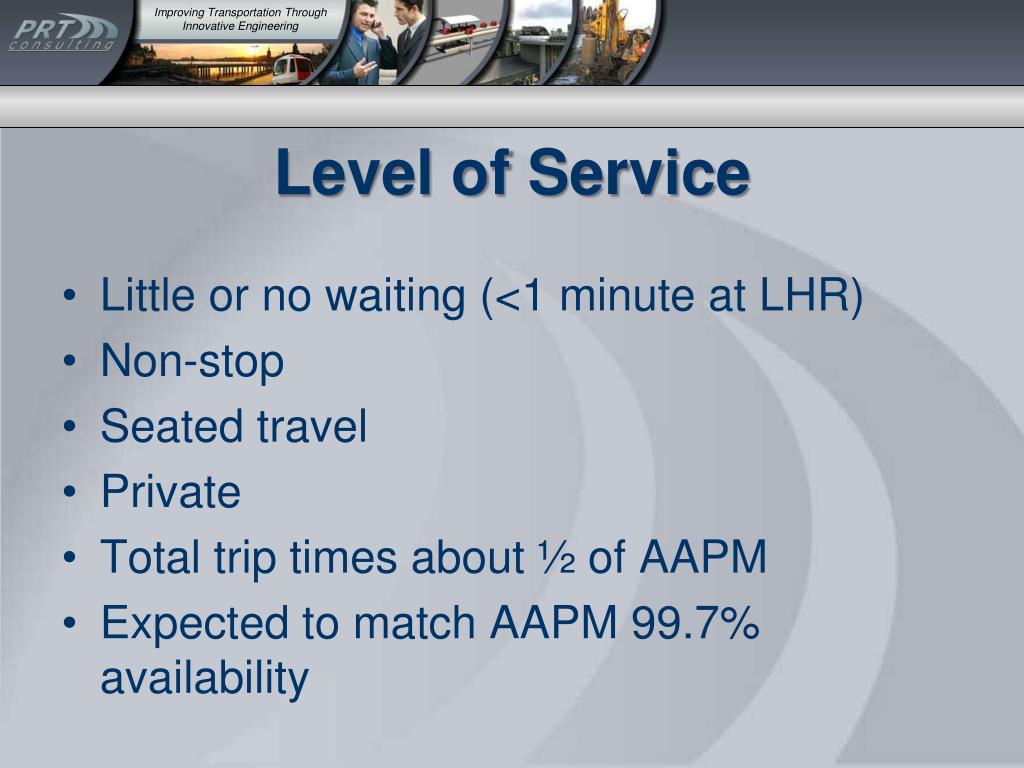 PRT consulting

Improving Transportation Through Innovative Engineering

Level of Service

• Little or no waiting (<1 minute at LHR)
• Non-stop
• Seated travel
• Private
• Total trip times about ½ of AAPM
• Expected to match AAPM 99.7% availability